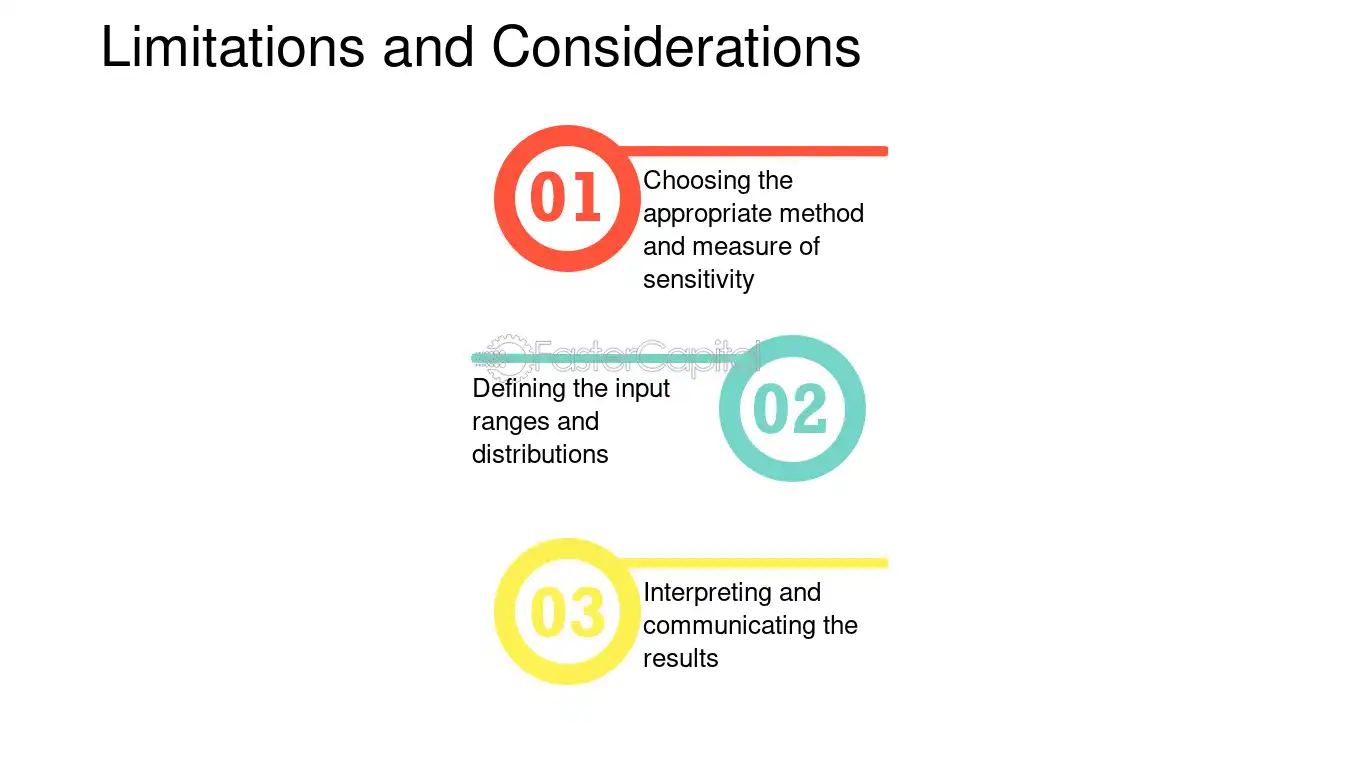 Limitations and Considerations

01

Choosing the appropriate method and measure of sensitivity

FasterCapital

Defining the input ranges and distributions

02

03

Interpreting and communicating the results